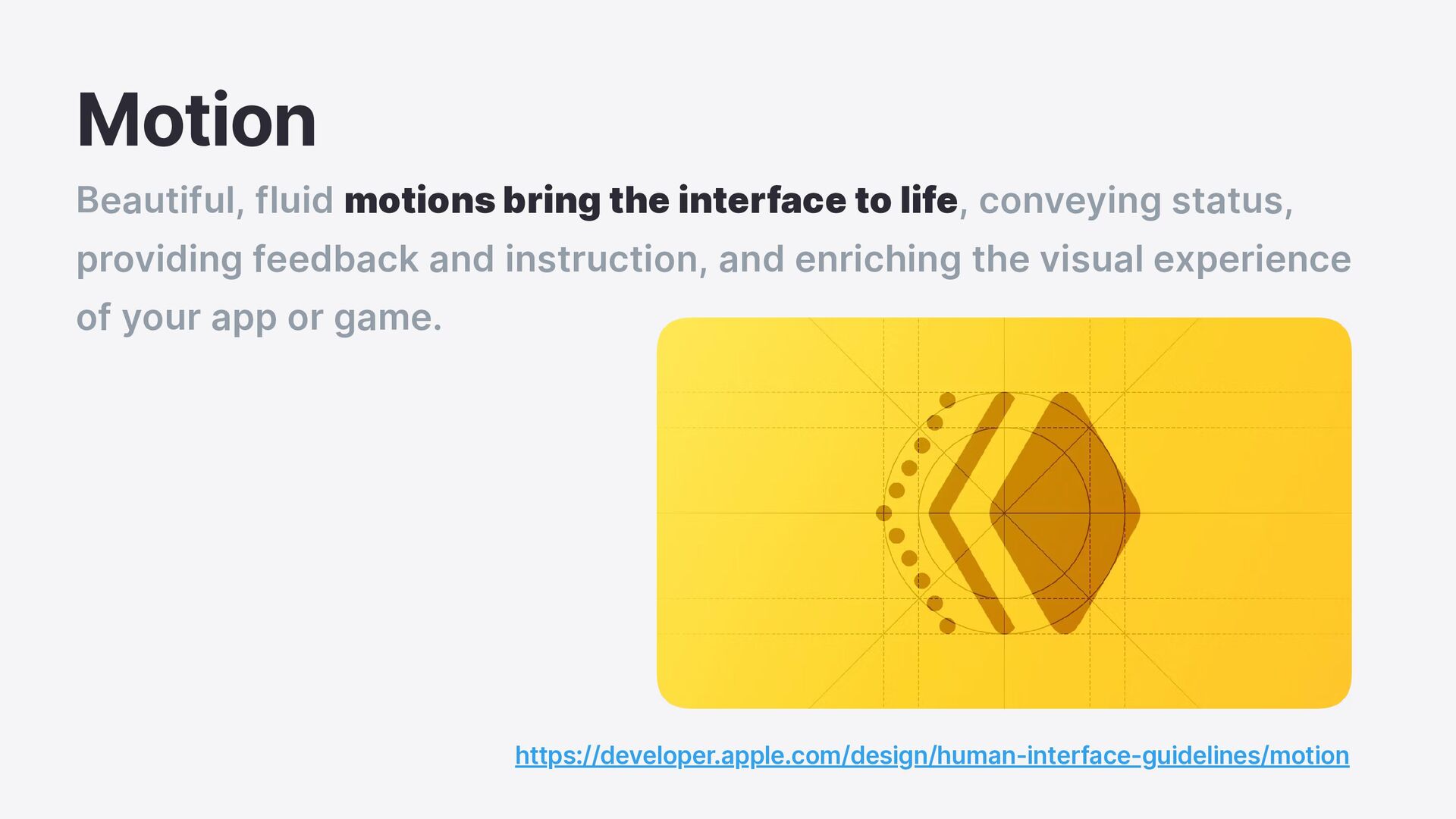 Motion

Beautiful, fluid motions bring the interface to life, conveying status, providing feedback and instruction, and enriching the visual experience of your app or game.

https://developer.apple.com/design/human-interface-guidelines/motion